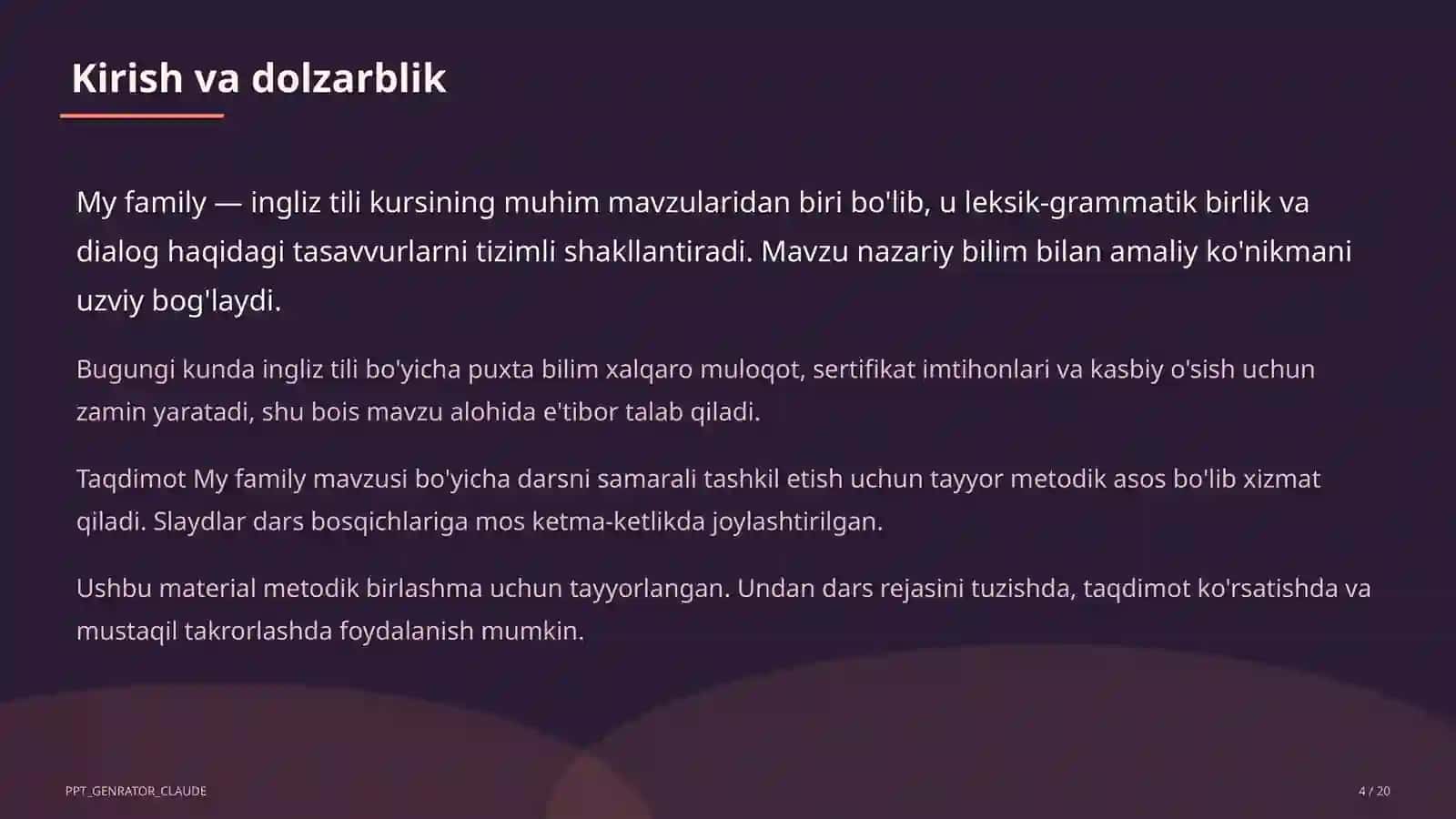 Kirish va dolzarblik

My family — ingliz tili kursining muhim mavzularidan biri bo'lib, u leksik-grammatik birlik va dialog haqidagi tasavvurlarni tizimli shakllantiradi. Mavzu nazariy bilim bilan amaliy ko'nikmani uzviy bog'laydi.

Bugungi kunda ingliz tili bo'yicha puxta bilim xalqaro muloqot, sertifikat imtihonlari va kasbiy o'sish uchun zamin yaratadi, shu bois mavzu alohida e'tibor talab qiladi.

Taqdimot My family mavzusi bo'yicha darsni samarali tashkil etish uchun tayyor metodik asos bo'lib xizmat qiladi. Slaydlar dars bosqichlariga mos ketma-ketlikda joylashtirilgan.

Ushbu material metodik birlashma uchun tayyorlangan. Undan dars rejasini tuzishda, taqdimot ko'rsatishda va mustaqil takrorlashda foydalanish mumkin.

PPT_GENRATOR_CLAUDE

4 / 20